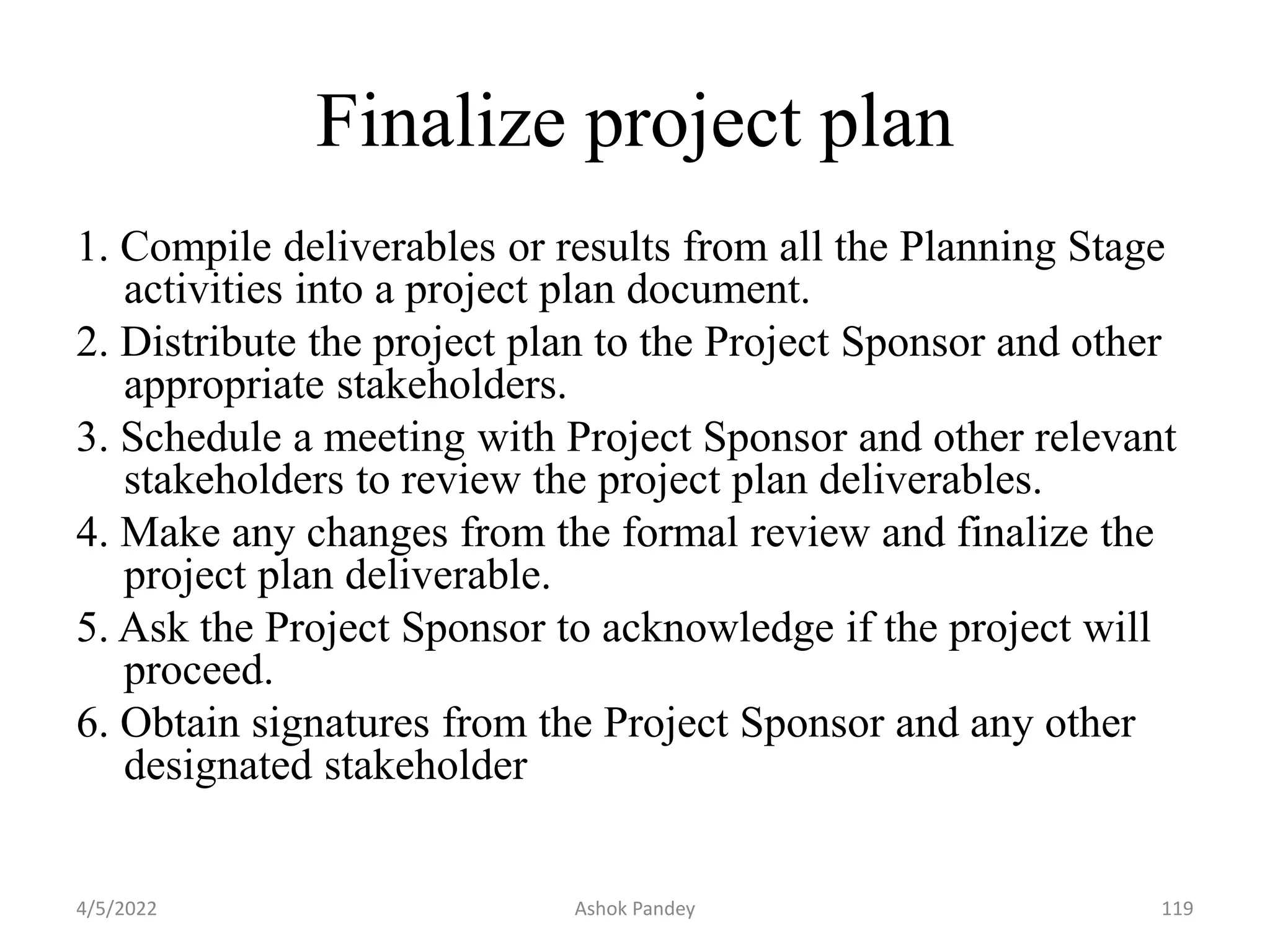 Finalize project plan

1. Compile deliverables or results from all the Planning Stage activities into a project plan document.
2. Distribute the project plan to the Project Sponsor and other appropriate stakeholders.
3. Schedule a meeting with Project Sponsor and other relevant stakeholders to review the project plan deliverables.
4. Make any changes from the formal review and finalize the project plan deliverable.
5. Ask the Project Sponsor to acknowledge if the project will proceed.
6. Obtain signatures from the Project Sponsor and any other designated stakeholder

4/5/2022 Ashok Pandey 119